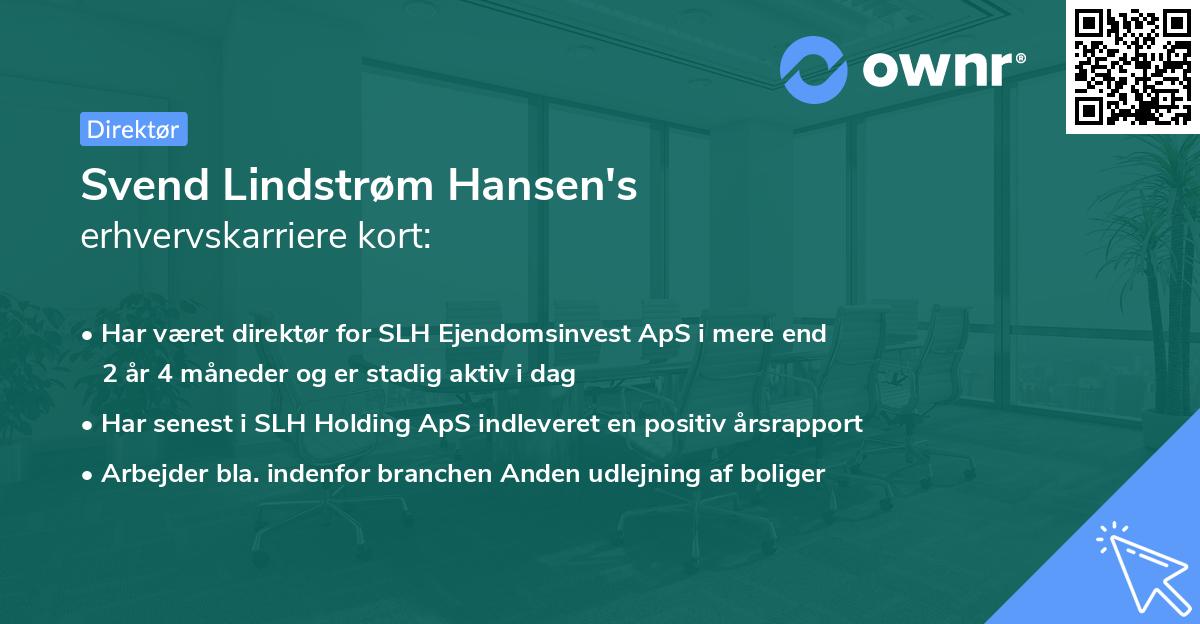 ownr®

Direktør

Svend Lindstrøm Hansen's
erhvervskarriere kort:

• Har været direktør for SLH Ejendomsinvest ApS i mere end 2 år 4 måneder og er stadig aktiv i dag
• Har senest i SLH Holding ApS indleveret en positiv årsrapport
• Arbejder bla. indenfor branchen Anden udlejning af boliger